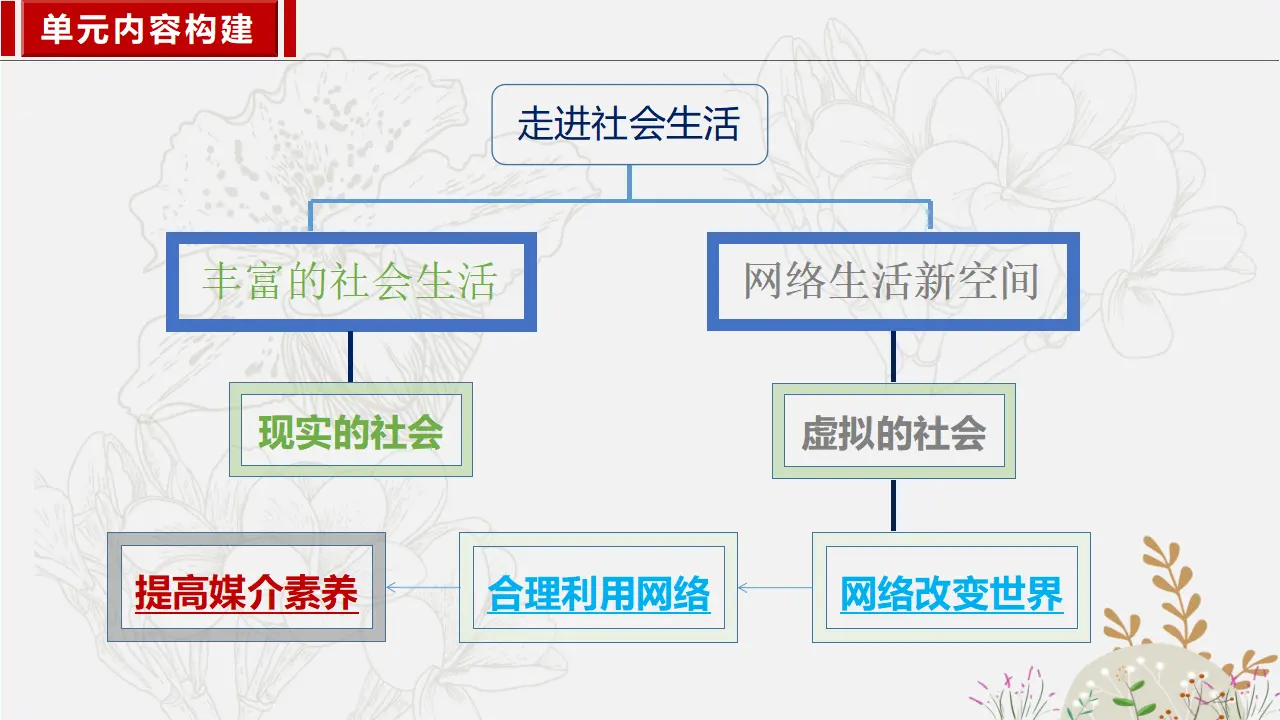 单元内容构建

走进社会生活

丰富的社会生活

网络生活新空间

现实的社会

虚拟的社会

提高媒介素养

合理利用网络

网络改变世界